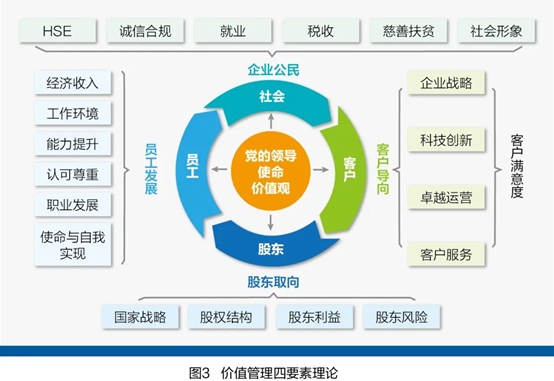 HSE
诚信合规
就业
税收
慈善扶贫
社会形象

企业公民

经济收入
工作环境
能力提升
认可尊重
职业发展
使命与自我实现

员工发展

社会
员工
党的领导
使命
价值观
客户
股东

客户导向

企业战略
科技创新
卓越运营
客户服务

客户满意度

股东取向

国家战略
股权结构
股东利益
股东风险

图3 价值管理四要素理论